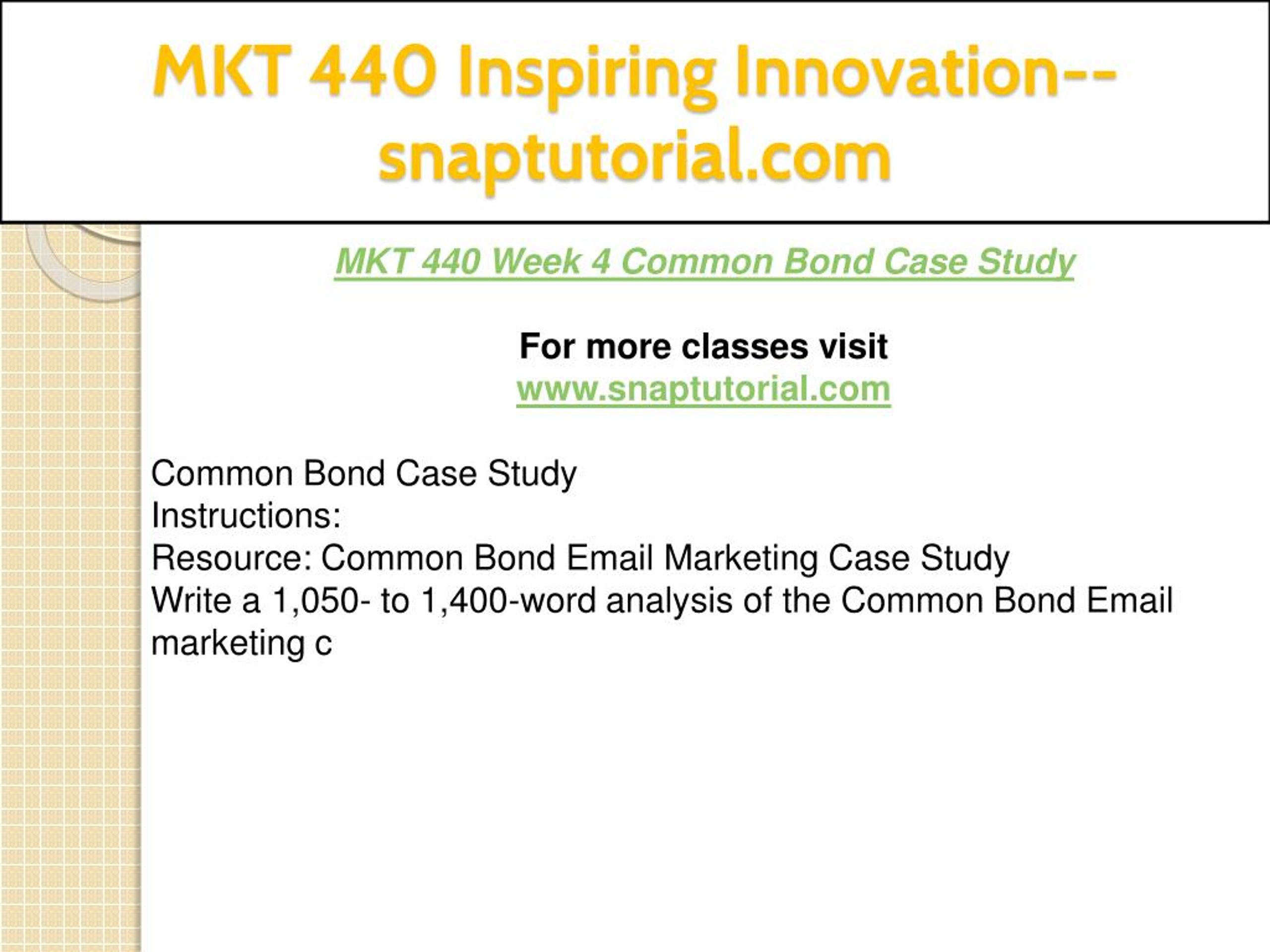 MKT 440 Inspiring Innovation--snaptutorial.com

MKT 440 Week 4 Common Bond Case Study

For more classes visit
www.snaptutorial.com

Common Bond Case Study
Instructions:
Resource: Common Bond Email Marketing Case Study
Write a 1,050- to 1,400-word analysis of the Common Bond Email marketing c